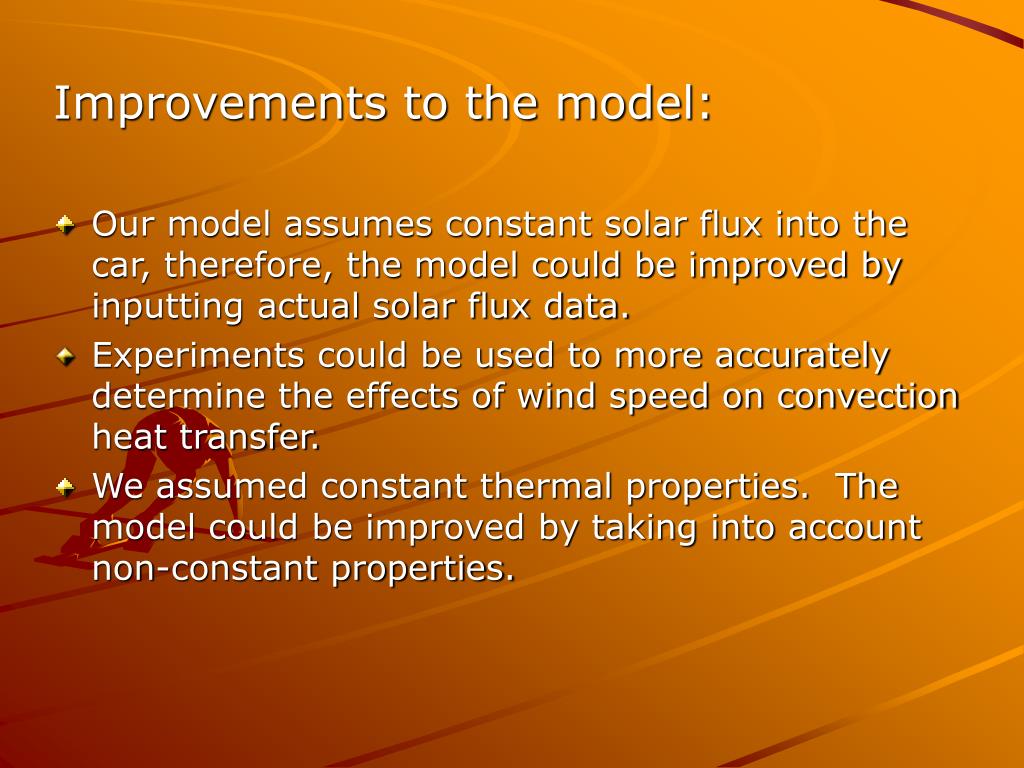 Improvements to the model:

Our model assumes constant solar flux into the car, therefore, the model could be improved by inputting actual solar flux data.

Experiments could be used to more accurately determine the effects of wind speed on convection heat transfer.

We assumed constant thermal properties.  The model could be improved by taking into account non-constant properties.